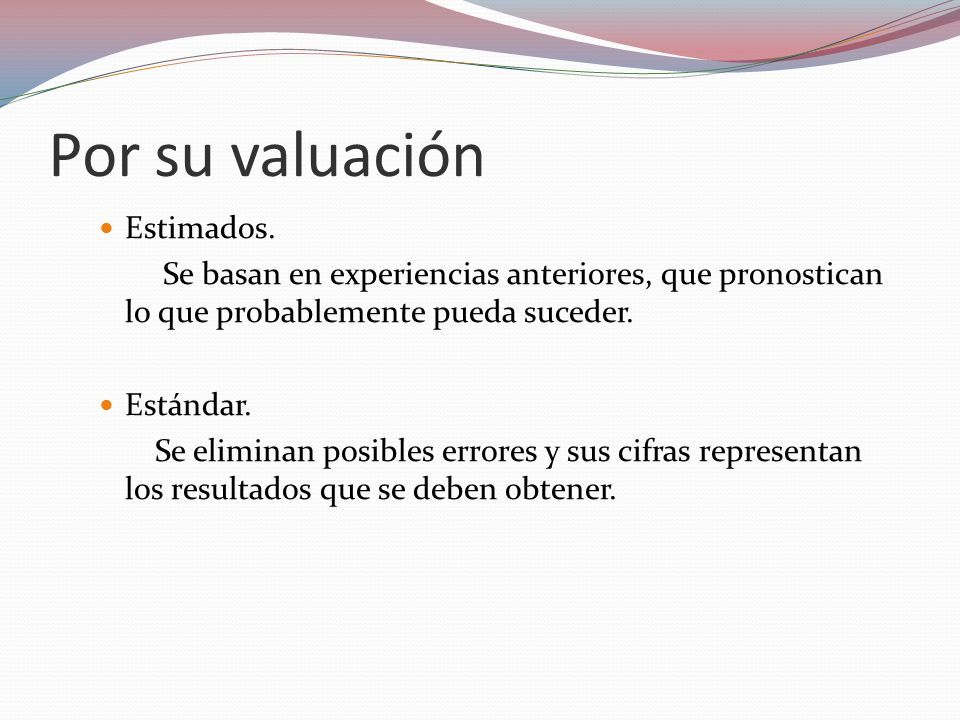 Por su valuación

Estimados.

Se basan en experiencias anteriores, que pronostican lo que probablemente pueda suceder.

Estándar.

Se eliminan posibles errores y sus cifras representan los resultados que se deben obtener.